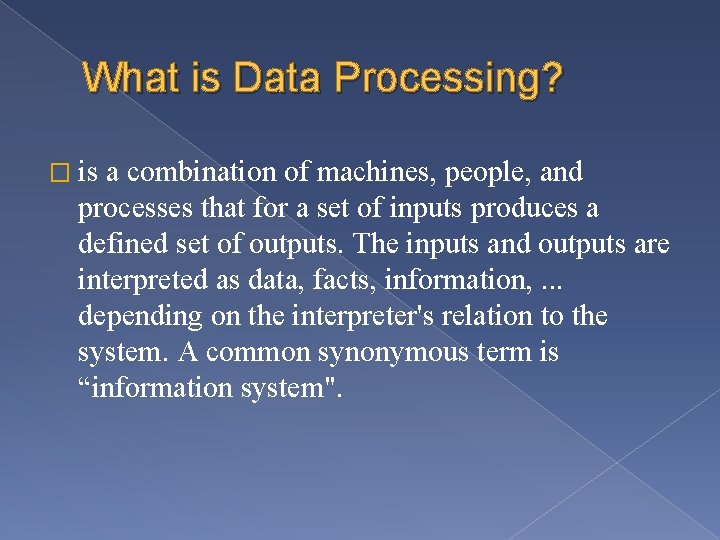 What is Data Processing?

□ is a combination of machines, people, and processes that for a set of inputs produces a defined set of outputs. The inputs and outputs are interpreted as data, facts, information, ... depending on the interpreter's relation to the system. A common synonymous term is “information system".